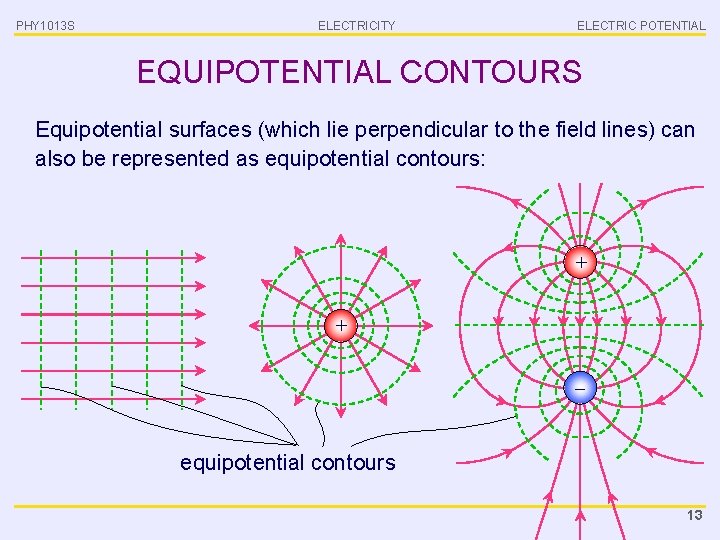 PHY1013S ELECTRICITY ELECTRIC POTENTIAL

EQUIPOTENTIAL CONTOURS

Equipotential surfaces (which lie perpendicular to the field lines) can also be represented as equipotential contours:

+

+

−

equipotential contours

13